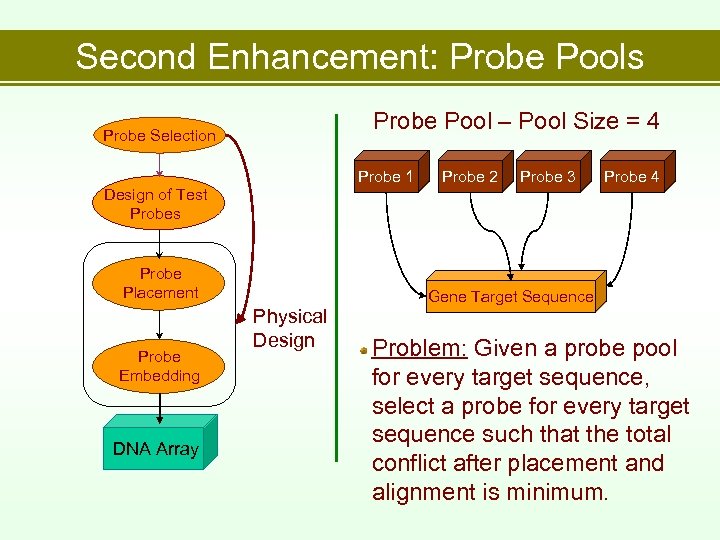 Second Enhancement: Probe Pools

Probe Selection

Design of Test Probes

Probe Placement

Probe Embedding

Physical Design

DNA Array

Probe Pool – Pool Size = 4

Probe 1

Probe 2

Probe 3

Probe 4

Gene Target Sequence

Problem: Given a probe pool for every target sequence, select a probe for every target sequence such that the total conflict after placement and alignment is minimum.